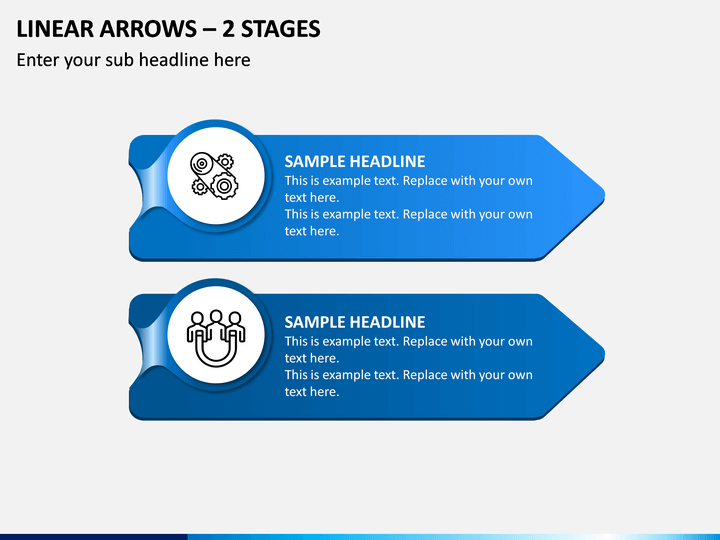 LINEAR ARROWS – 2 STAGES

Enter your sub headline here

SAMPLE HEADLINE

This is example text. Replace with your own text here.

This is example text. Replace with your own text here.

SAMPLE HEADLINE

This is example text. Replace with your own text here.

This is example text. Replace with your own text here.